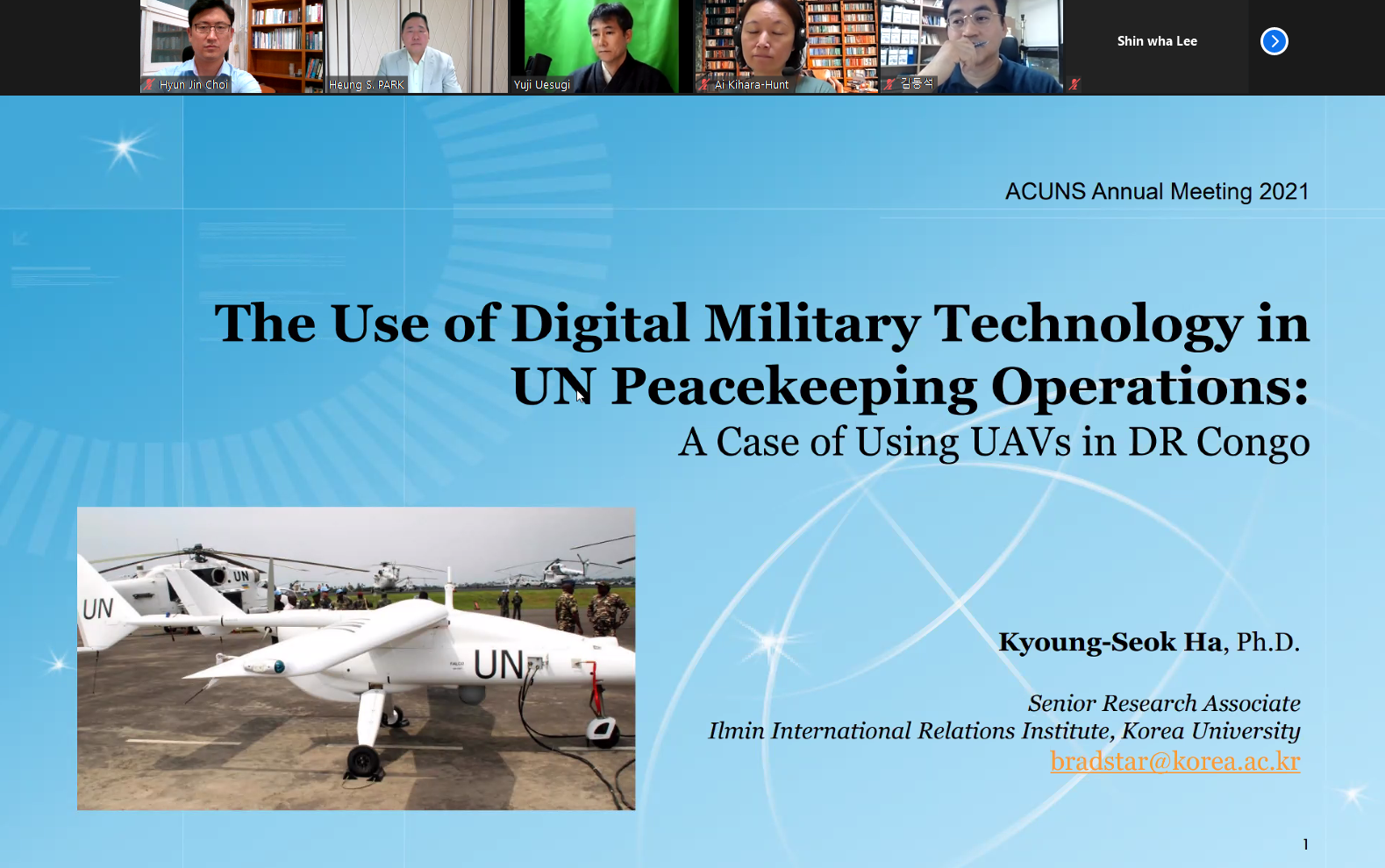 Hyun Jin Choi
Heung S. PARK
Yuji Uesugi
Ai Kihara-Hunt
김동석
Shin wha Lee

ACUNS Annual Meeting 2021

The Use of Digital Military Technology in UN Peacekeeping Operations:
A Case of Using UAVs in DR Congo

UN
UN
UN

Kyoung-Seok Ha, Ph.D.

Senior Research Associate
Ilmin International Relations Institute, Korea University
bradstar@korea.ac.kr

1